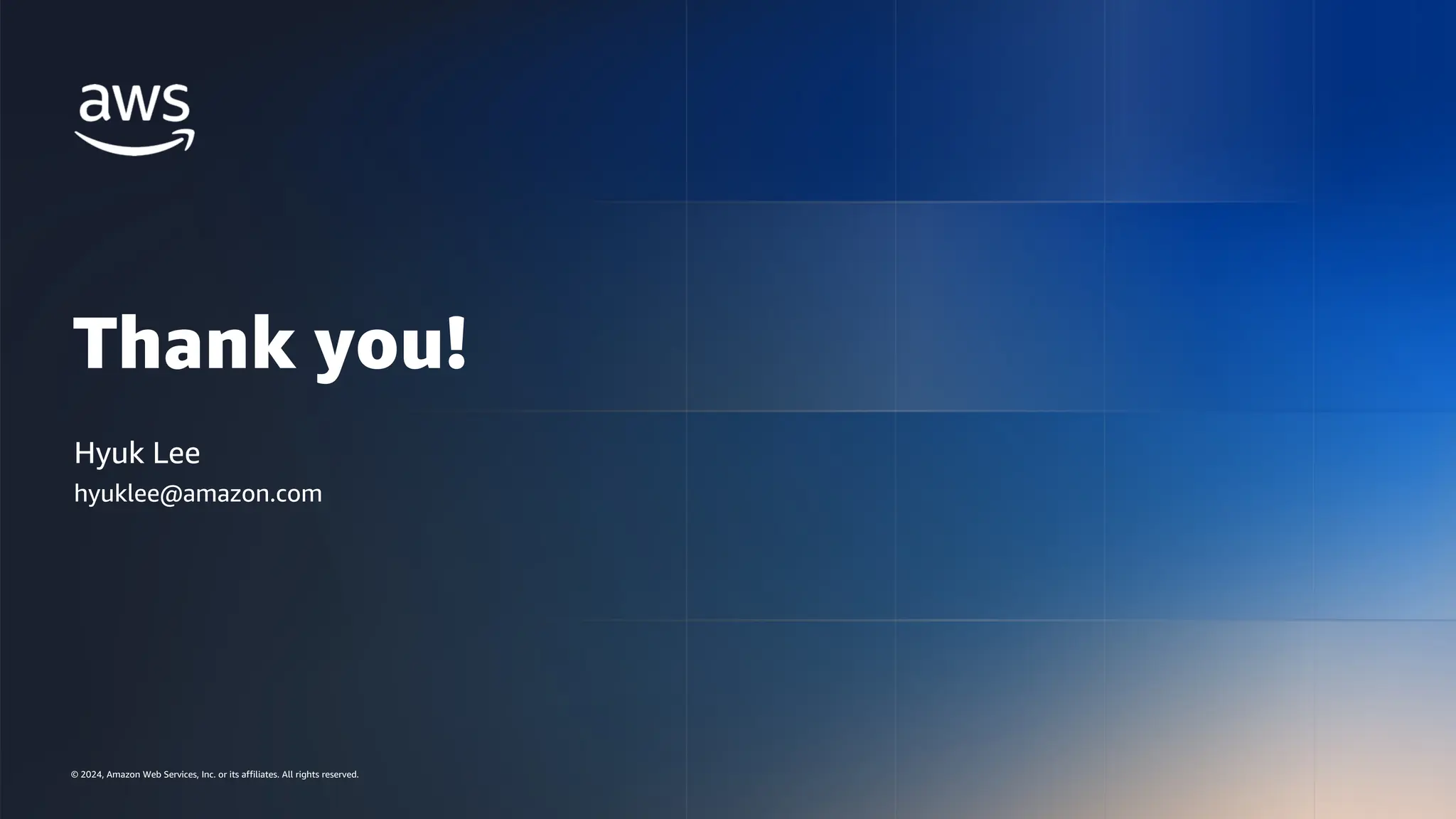 aws

Thank you!

Hyuk Lee
hyuklee@amazon.com

© 2024, Amazon Web Services, Inc. or its affiliates. All rights reserved.